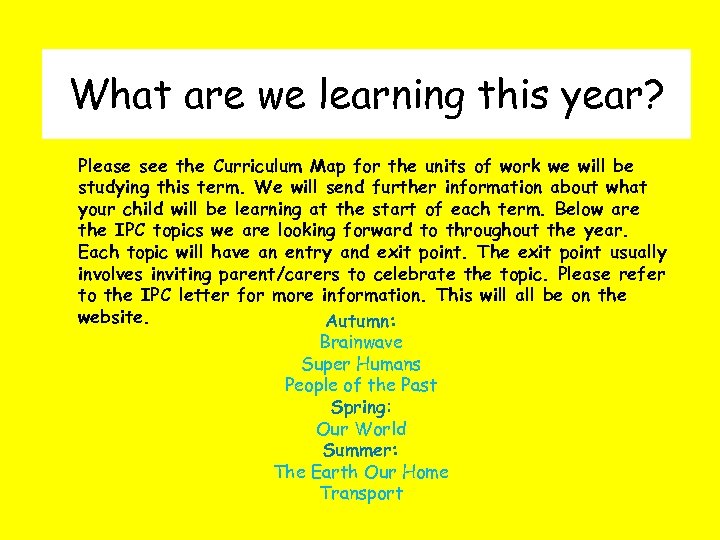 What are we learning this year?

Please see the Curriculum Map for the units of work we will be studying this term. We will send further information about what your child will be learning at the start of each term. Below are the IPC topics we are looking forward to throughout the year. Each topic will have an entry and exit point. The exit point usually involves inviting parent/carers to celebrate the topic. Please refer to the IPC letter for more information. This will all be on the website.

Autumn:
Brainwave
Super Humans
People of the Past
Spring:
Our World
Summer:
The Earth Our Home
Transport